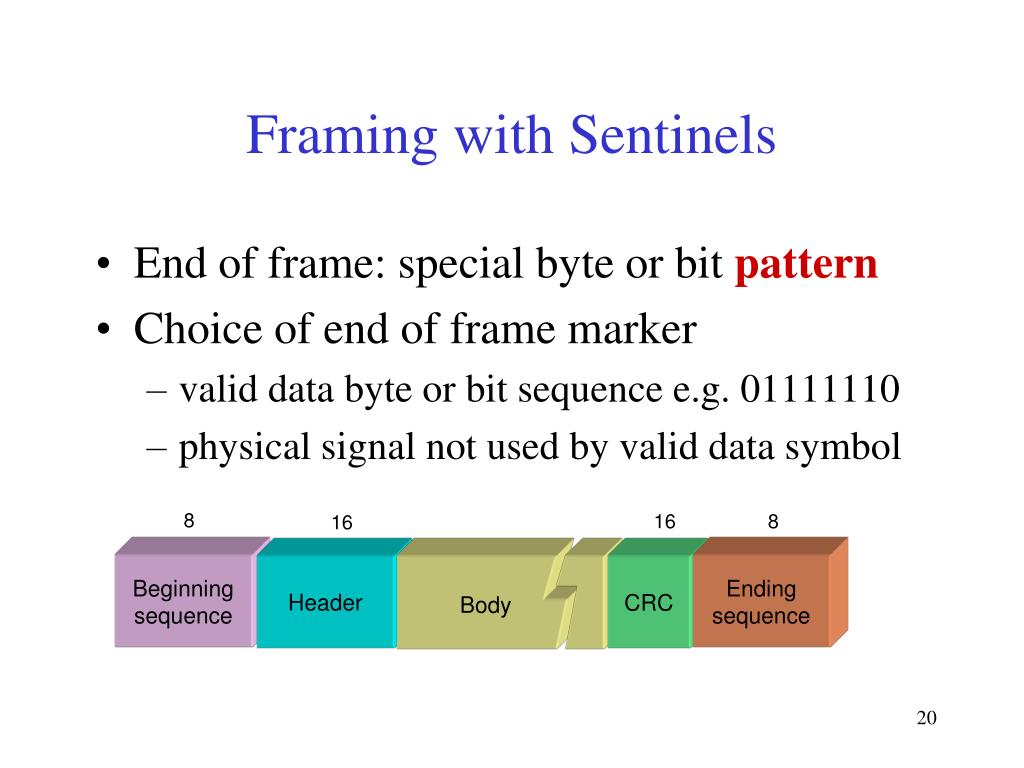 Framing with Sentinels

• End of frame: special byte or bit pattern
• Choice of end of frame marker
– valid data byte or bit sequence e.g. 01111110
– physical signal not used by valid data symbol

8
16
16
8

Beginning sequence
Header
Body
CRC
Ending sequence

20